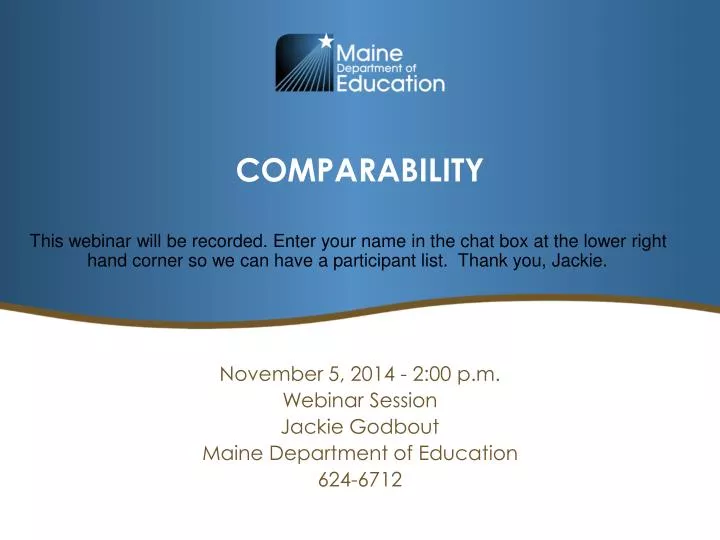 Maine
Department of
Education

COMPARABILITY

This webinar will be recorded. Enter your name in the chat box at the lower right hand corner so we can have a participant list. Thank you, Jackie.

November 5, 2014 - 2:00 p.m.
Webinar Session
Jackie Godbout
Maine Department of Education
624-6712